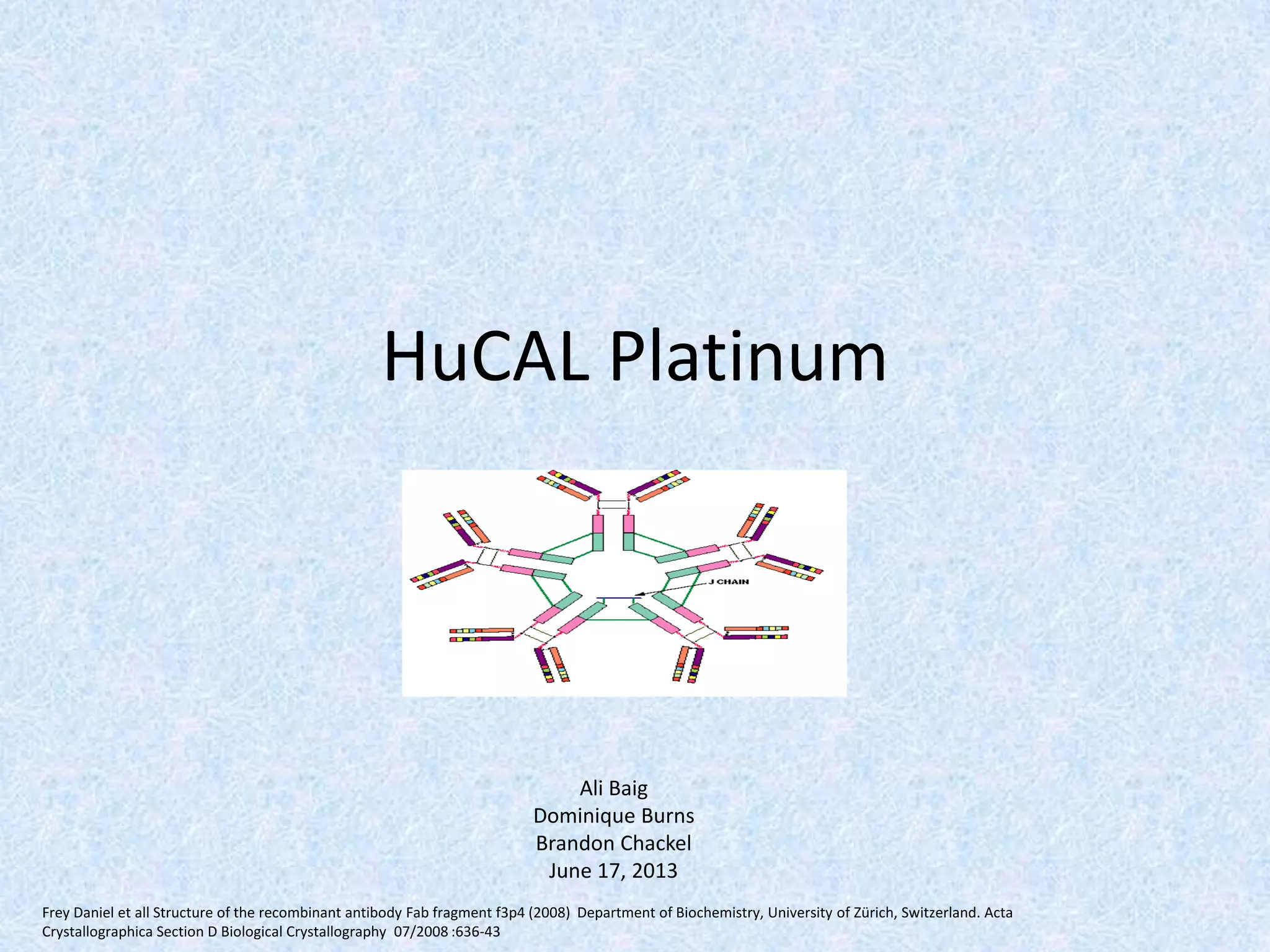 HuCAL Platinum

J CHAIN

Ali Baig
Dominique Burns
Brandon Chackel
June 17, 2013

Frey Daniel et all Structure of the recombinant antibody Fab fragment f3p4 (2008) Department of Biochemistry, University of Zürich, Switzerland. Acta Crystallographica Section D Biological Crystallography 07/2008 :636-43